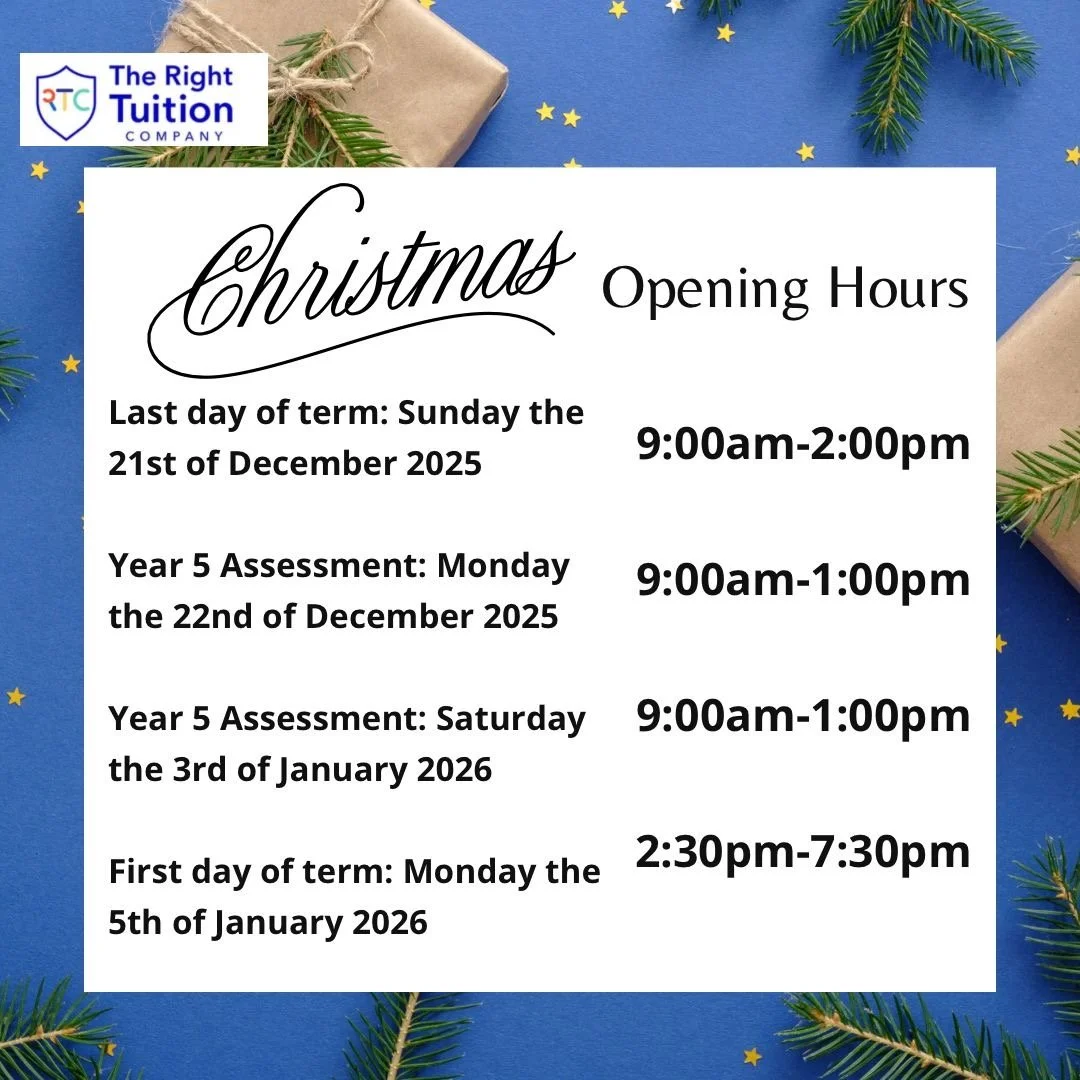 RTC The Right Tuition COMPANY

Christmas Opening Hours

Last day of term: Sunday the 21st of December 2025

9:00am-2:00pm

Year 5 Assessment: Monday the 22nd of December 2025

9:00am-1:00pm

Year 5 Assessment: Saturday the 3rd of January 2026

9:00am-1:00pm

First day of term: Monday the 5th of January 2026

2:30pm-7:30pm